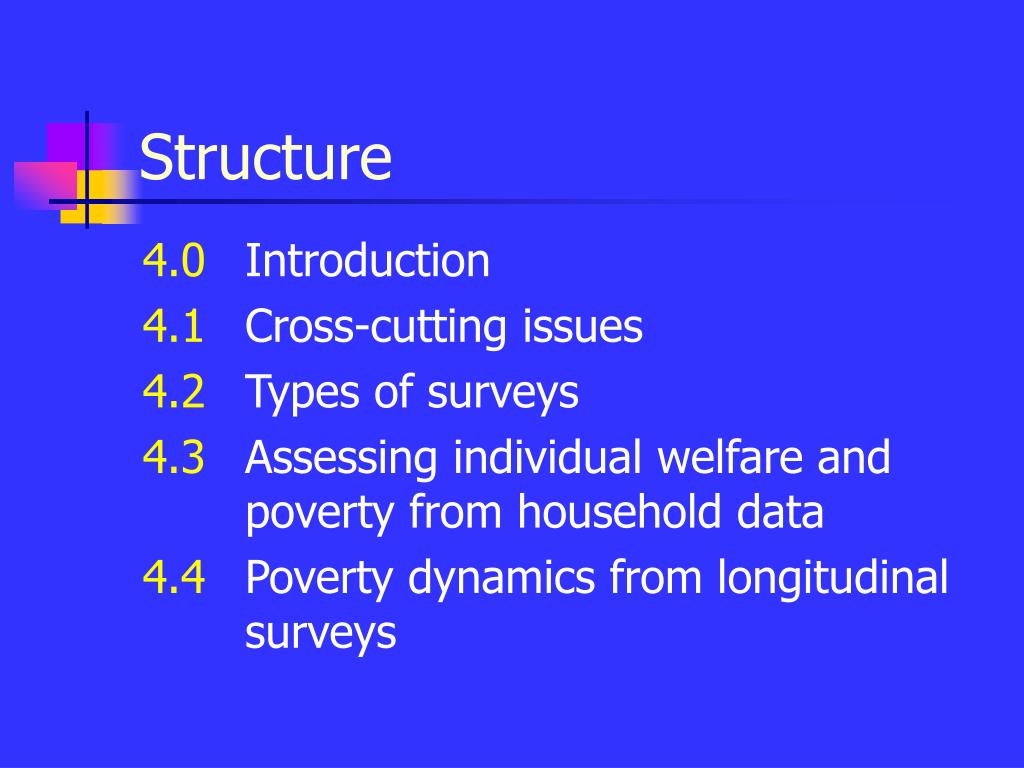 Structure

4.0 Introduction
4.1 Cross-cutting issues
4.2 Types of surveys
4.3 Assessing individual welfare and poverty from household data
4.4 Poverty dynamics from longitudinal surveys